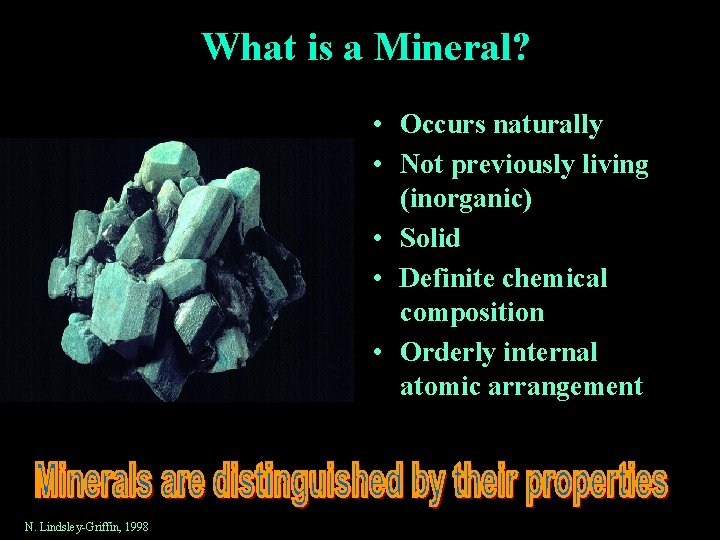 What is a Mineral?

• Occurs naturally
• Not previously living (inorganic)
• Solid
• Definite chemical composition
• Orderly internal atomic arrangement

Minerals are distinguished by their properties

N. Lindsley-Griffin, 1998